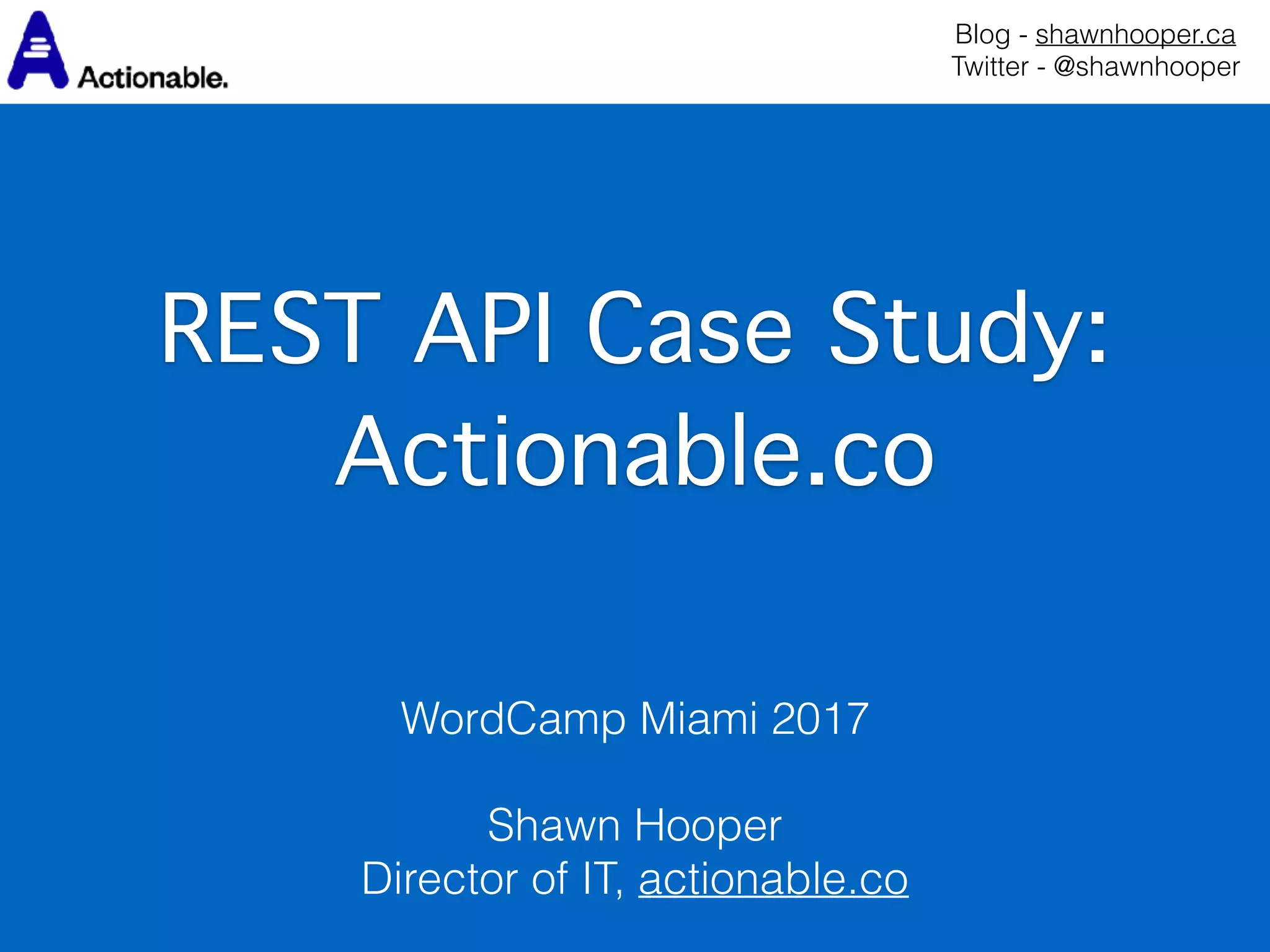 Actionable.

Blog - shawnhooper.ca
Twitter - @shawnhooper

REST API Case Study: Actionable.co

WordCamp Miami 2017

Shawn Hooper
Director of IT, actionable.co